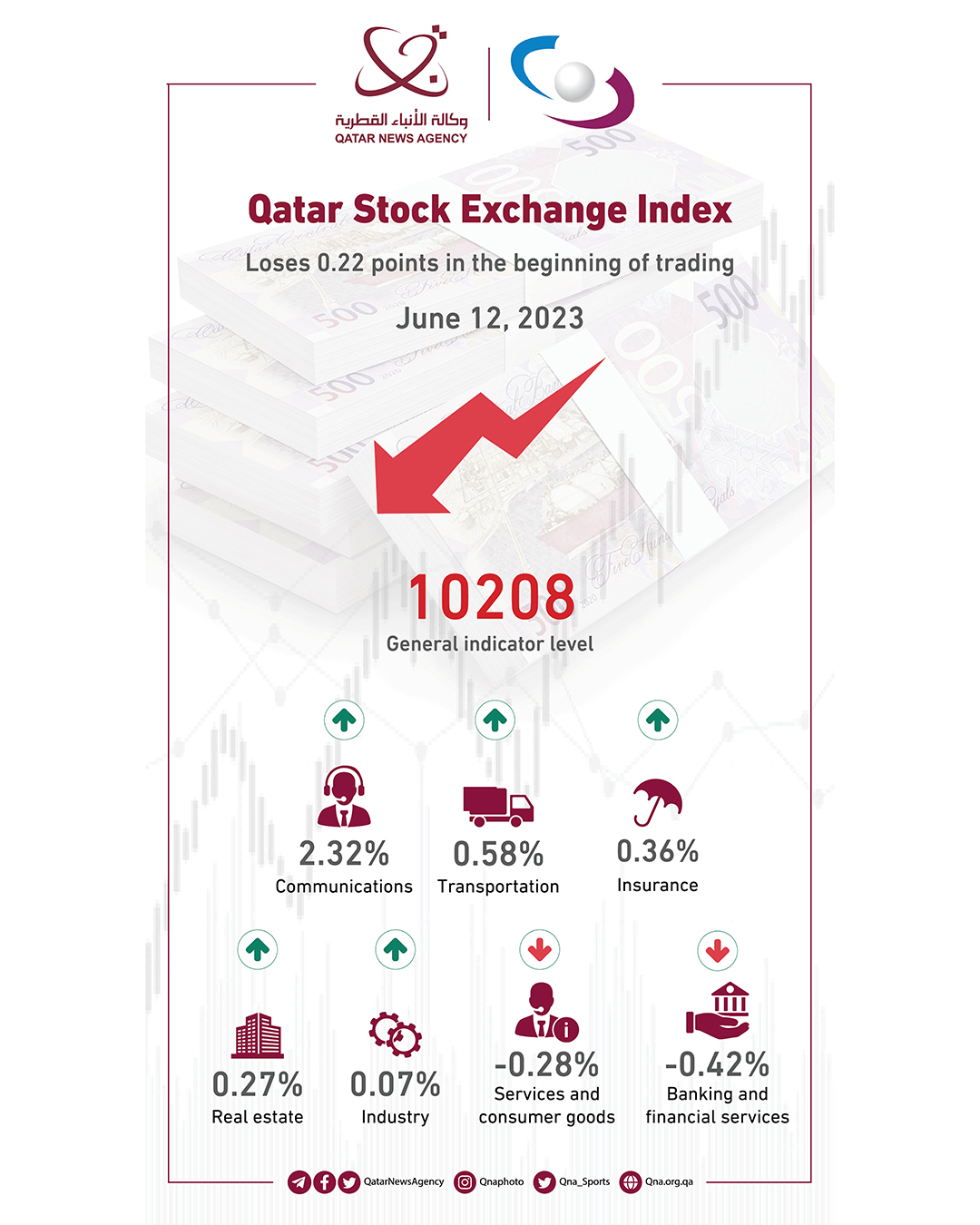 وكالة الأنباء القطرية
QATAR NEWS AGENCY

Qatar Stock Exchange Index

Loses 0.22 points in the beginning of trading

June 12, 2023

10208
General indicator level

2.32%
Communications

0.58%
Transportation

0.36%
Insurance

0.27%
Real estate

0.07%
Industry

-0.28%
Services and consumer goods

-0.42%
Banking and financial services

QatarNewsAgency Qnaphoto Qna_Sports Qna.org.qa